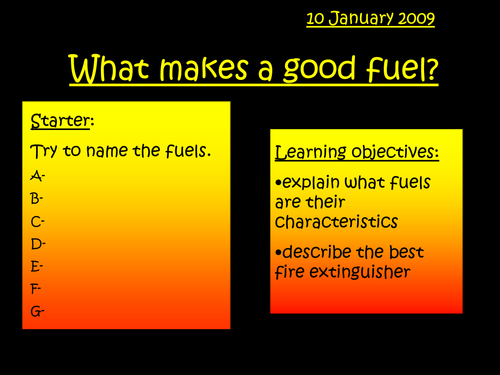 10 January 2009

What makes a good fuel?

Starter:

Try to name the fuels.

A-

B-

C-

D-

E-

F-

G-

Learning objectives:

•explain what fuels are their characteristics

•describe the best fire extinguisher